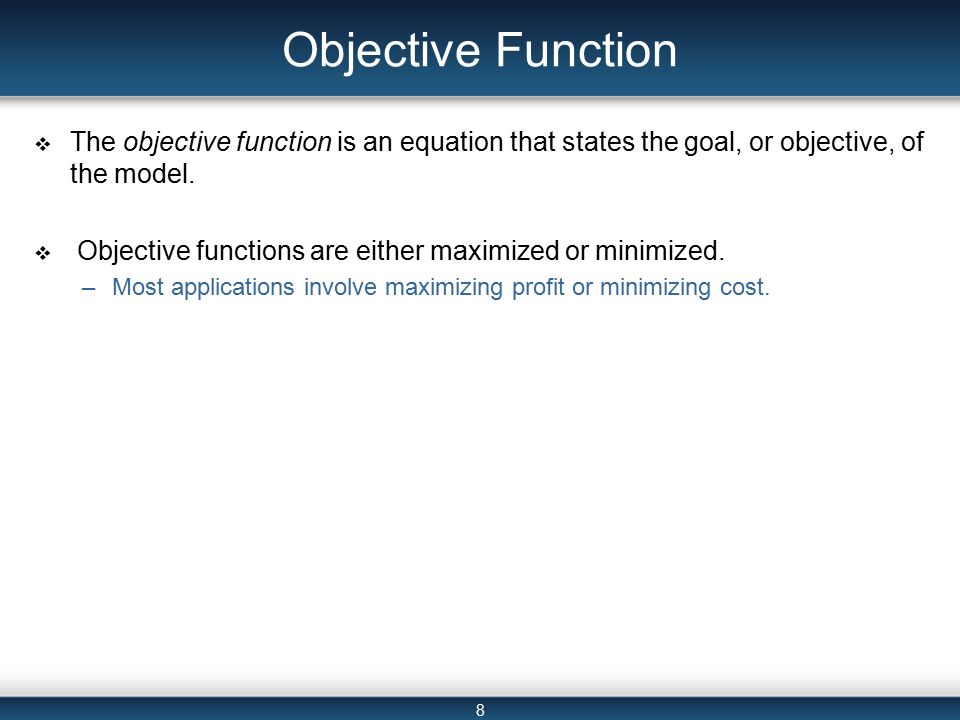 Objective Function

❖ The objective function is an equation that states the goal, or objective, of the model.

❖ Objective functions are either maximized or minimized.
– Most applications involve maximizing profit or minimizing cost.

8